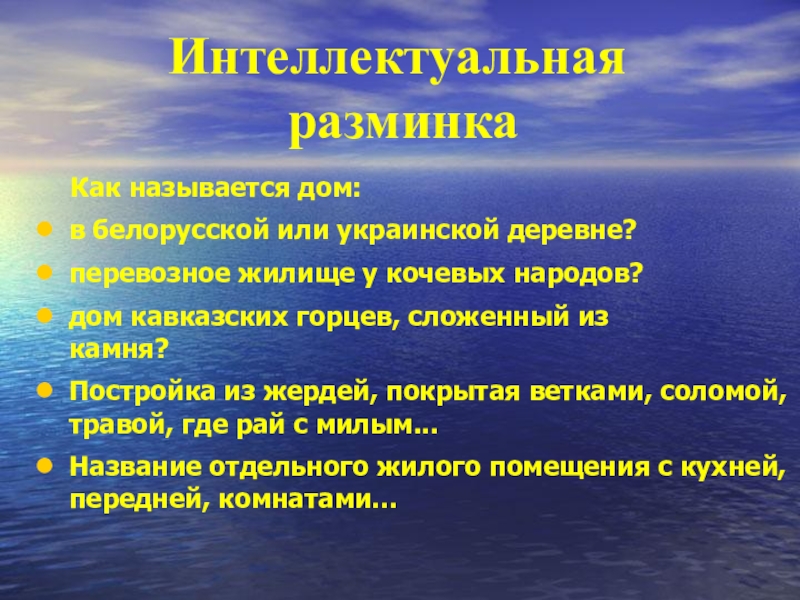 Интеллектуальная разминка

Как называется дом:

- в белорусской или украинской деревне?
- перевозное жилище у кочевых народов?
- дом кавказских горцев, сложенный из камня?
- Постройка из жердей, покрытая ветками, соломой, травой, где рай с милым…
- Название отдельного жилого помещения с кухней, передней, комнатами…